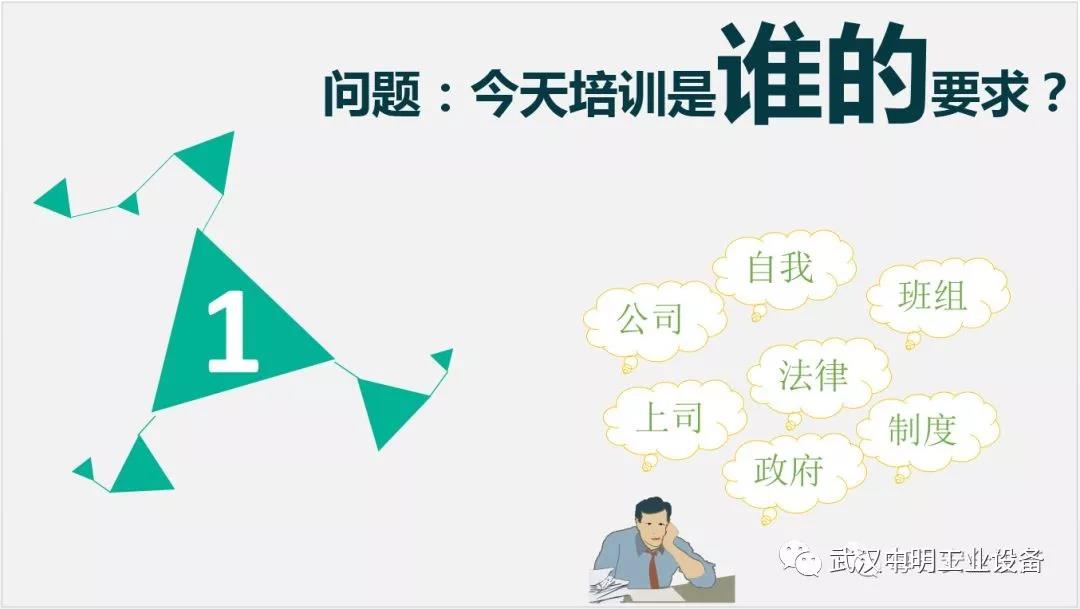 问题：今天培训是谁的要求？

1

自我
公司
班组
法律
上司
制度
政府

武汉申明工业设备